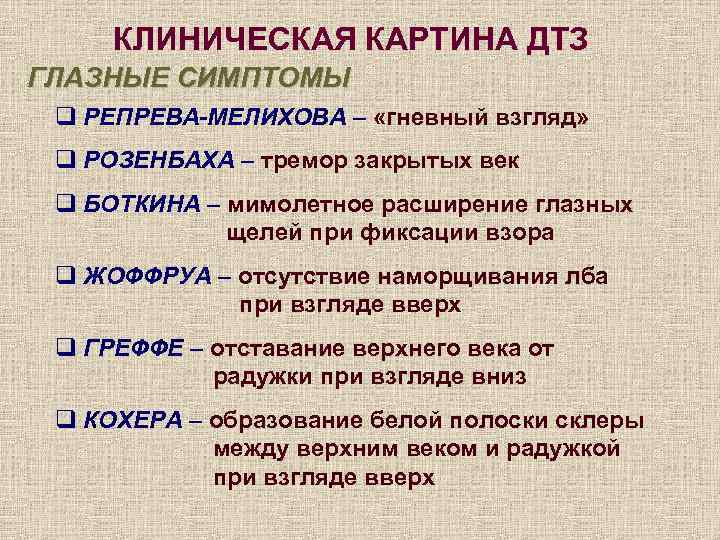 КЛИНИЧЕСКАЯ КАРТИНА ДТЗ

ГЛАЗНЫЕ СИМПТОМЫ

❑ РЕПРЕВА-МЕЛИХОВА – «гневный взгляд»

❑ РОЗЕНБАХА – тремор закрытых век

❑ БОТКИНА – мимолетное расширение глазных щелей при фиксации взора

❑ ЖОФФРУА – отсутствие наморщивания лба при взгляде вверх

❑ ГРЕФФЕ – отставание верхнего века от радужки при взгляде вниз

❑ КОХЕРА – образование белой полоски склеры между верхним веком и радужкой при взгляде вверх